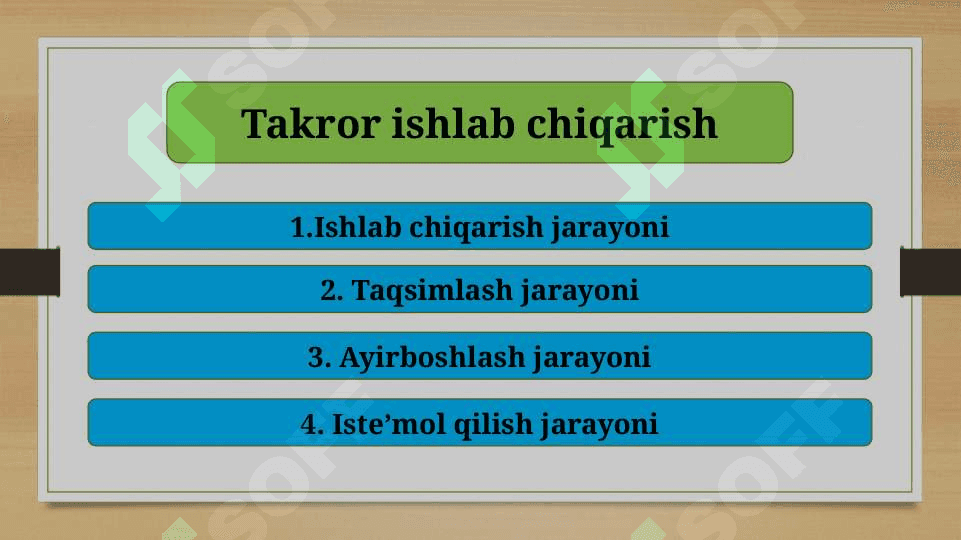 Takror ishlab chiqarish

1.Ishlab chiqarish jarayoni

2. Taqsimlash jarayoni

3. Ayirboshlash jarayoni

4. Iste’mol qilish jarayoni